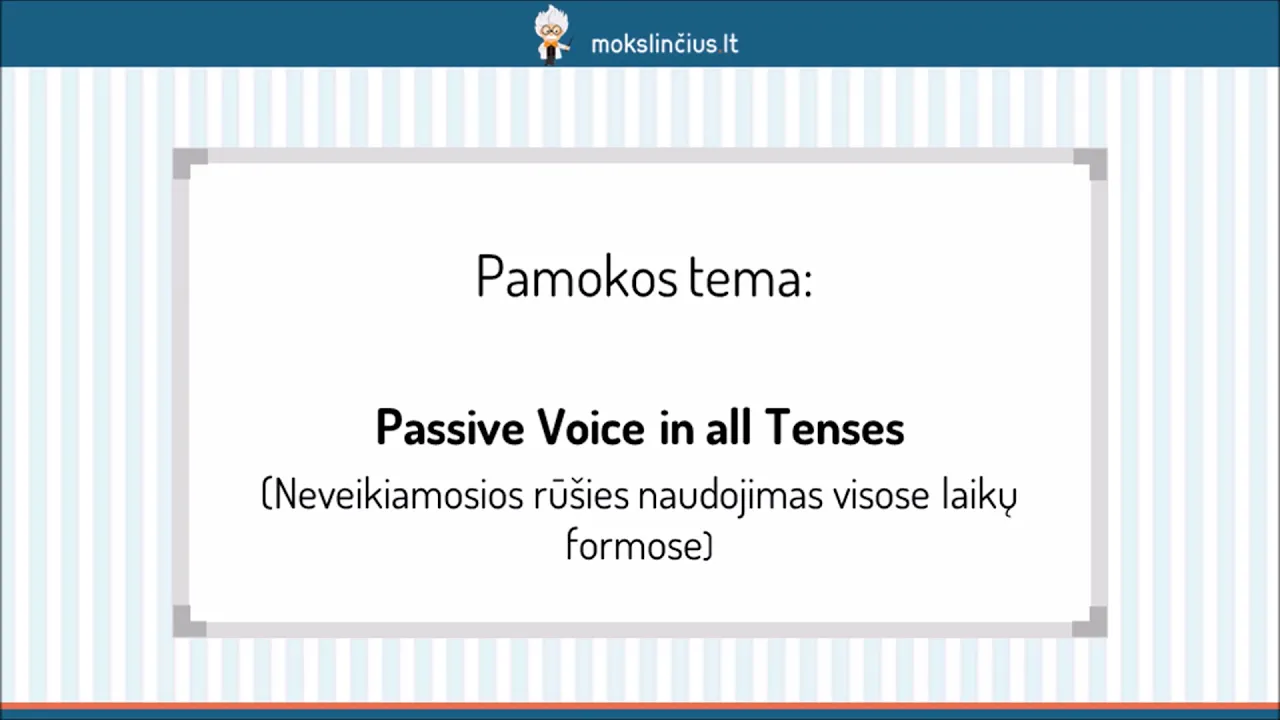 mokslinčius.lt

Pamokos tema:

Passive Voice in all Tenses
(Neveikiamosios rūšies naudojimas visose laikų formose)